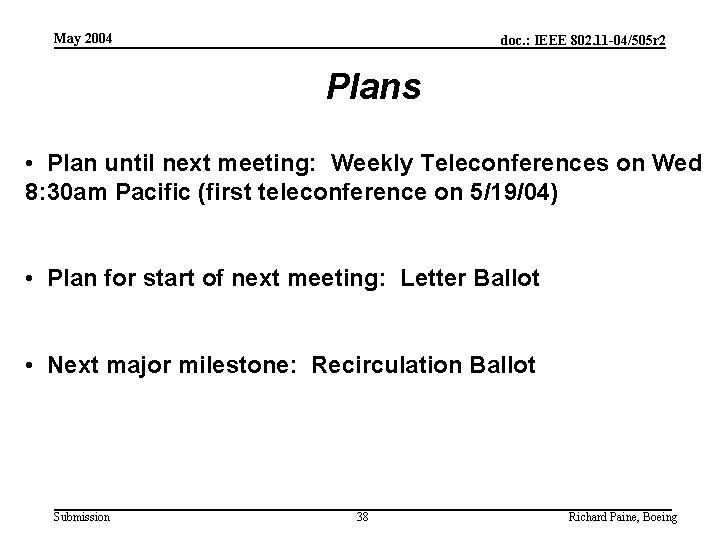 May 2004

doc.: IEEE 802.11-04/505r2

Plans

• Plan until next meeting: Weekly Teleconferences on Wed 8:30am Pacific (first teleconference on 5/19/04)

• Plan for start of next meeting: Letter Ballot

• Next major milestone: Recirculation Ballot

Submission

38

Richard Paine, Boeing